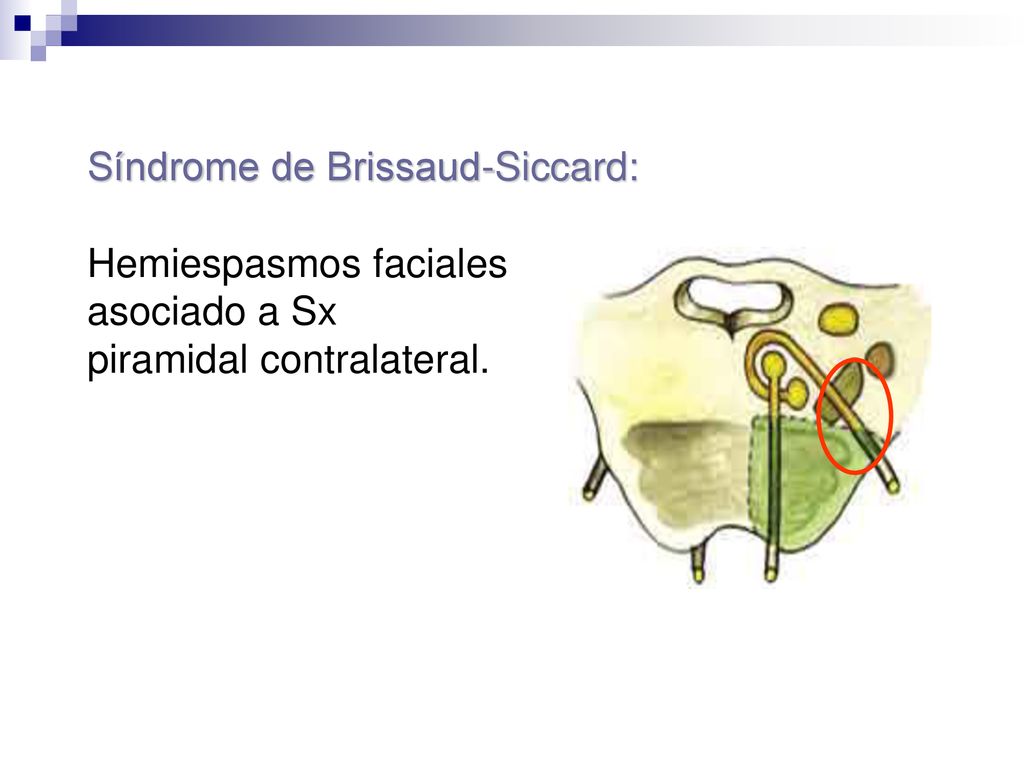 Síndrome de Brissaud-Siccard:

Hemiespasmos faciales asociado a Sx piramidal contralateral.